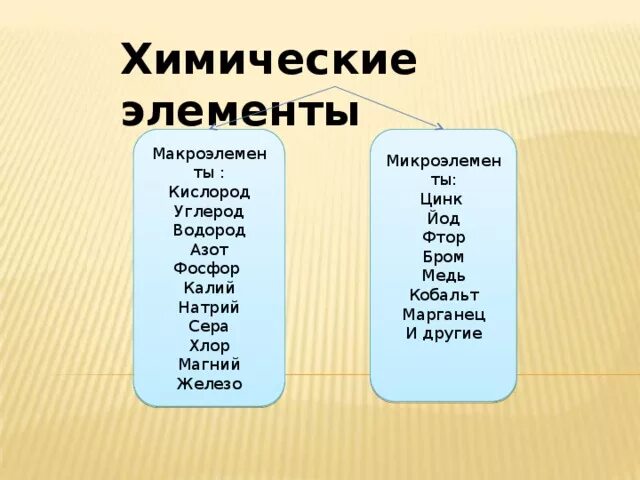 Химические элементы

Макроэлементы :
Кислород
Углерод
Водород
Азот
Фосфор
Калий
Натрий
Сера
Хлор
Магний
Железо

Микроэлементы:
Цинк
Йод
Фтор
Бром
Медь
Кобальт
Марганец
И другие